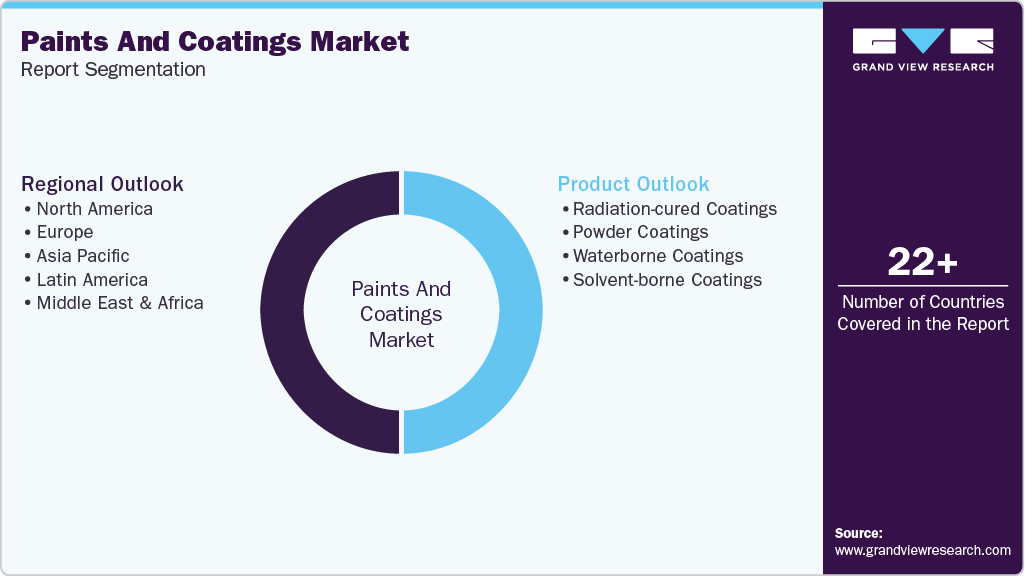 Paints And Coatings Market
Report Segmentation

GRAND VIEW RESEARCH

Regional Outlook
• North America
• Europe
• Asia Pacific
• Latin America
• Middle East & Africa

Paints And Coatings Market

Product Outlook
• Radiation-cured Coatings
• Powder Coatings
• Waterborne Coatings
• Solvent-borne Coatings

22+
Number of Countries Covered in the Report

Source:
www.grandviewresearch.com